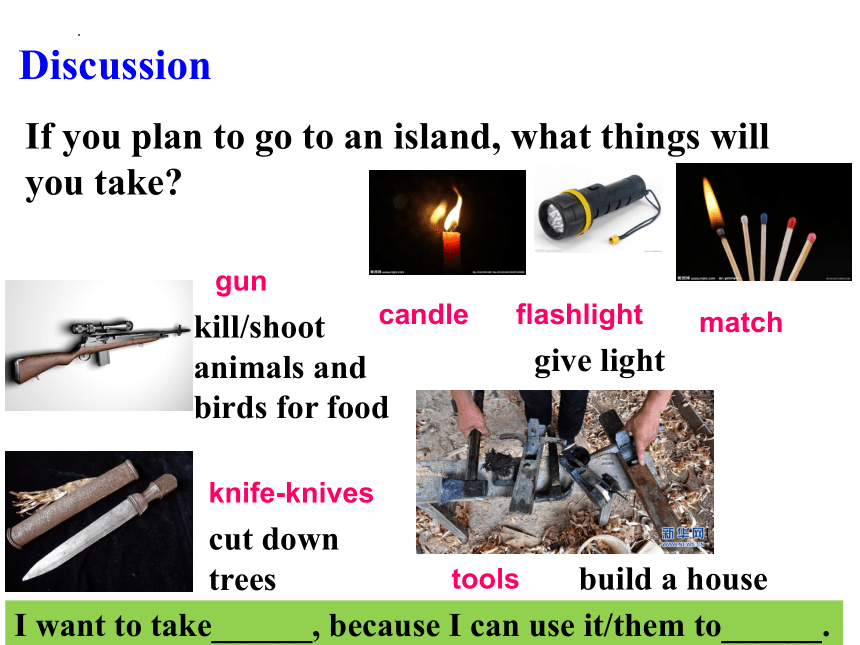 Discussion

If you plan to go to an island, what things will you take?

gun

kill/shoot animals and birds for food

candle

flashlight

match

give light

knife-knives

cut down trees

新华网

tools

build a house

I want to take______, because I can use it/them to______.